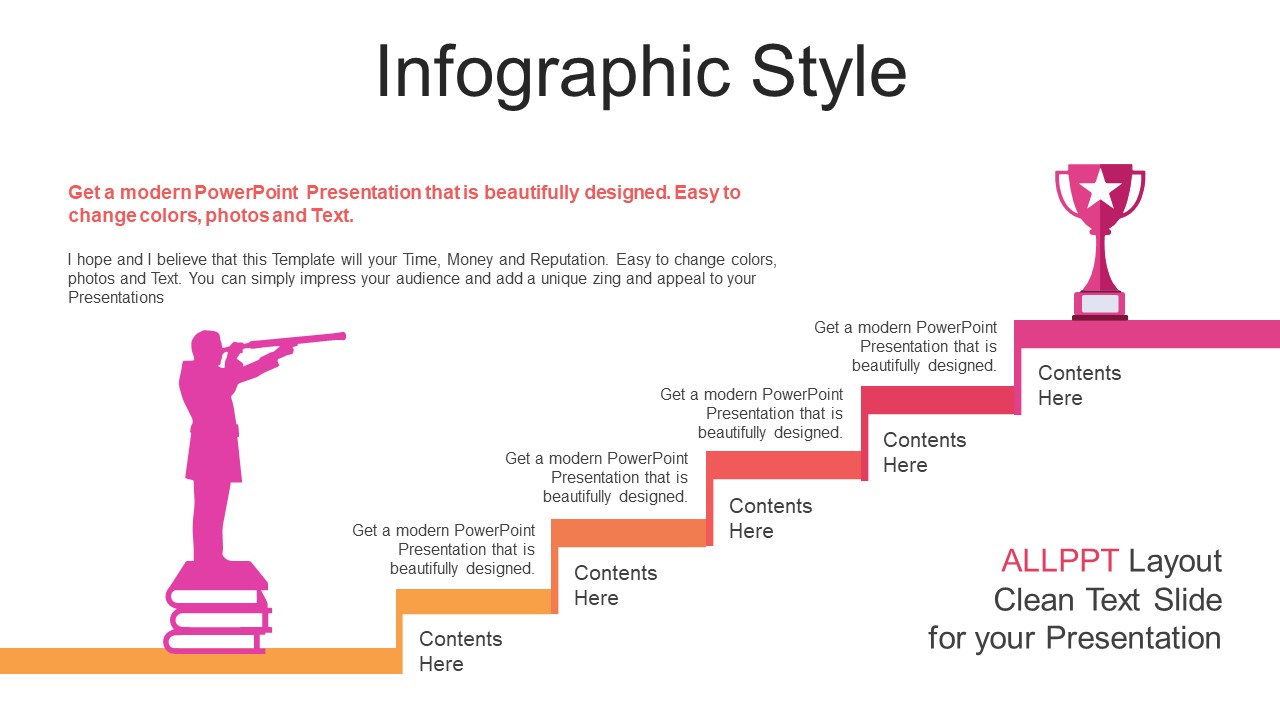 Infographic Style

Get a modern PowerPoint Presentation that is beautifully designed. Easy to change colors, photos and Text.

I hope and I believe that this Template will your Time, Money and Reputation. Easy to change colors, photos and Text. You can simply impress your audience and add a unique zing and appeal to your Presentations

Get a modern PowerPoint Presentation that is beautifully designed.

Contents Here

Get a modern PowerPoint Presentation that is beautifully designed.

Contents Here

Get a modern PowerPoint Presentation that is beautifully designed.

Contents Here

Get a modern PowerPoint Presentation that is beautifully designed.

Contents Here

Contents Here

ALLPPT Layout Clean Text Slide for your Presentation